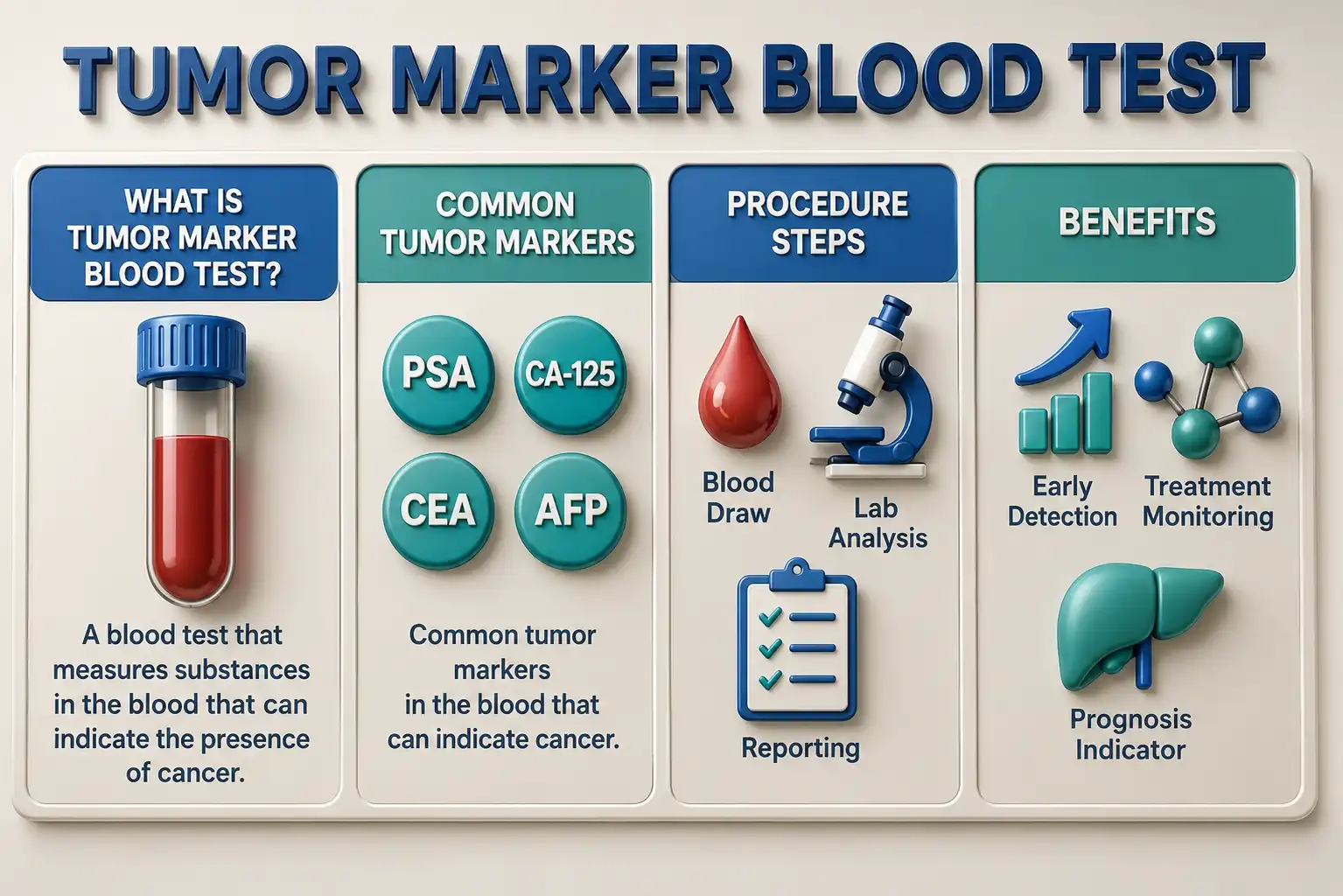 TUMOR MARKER BLOOD TEST

WHAT IS TUMOR MARKER BLOOD TEST?

A blood test that measures substances in the blood that can indicate the presence of cancer.

COMMON TUMOR MARKERS

PSA

CA-125

CEA

AFP

Common tumor markers in the blood that can indicate cancer.

PROCEDURE STEPS

Blood Draw

Lab Analysis

Reporting

BENEFITS

Early Detection

Treatment Monitoring

Prognosis Indicator